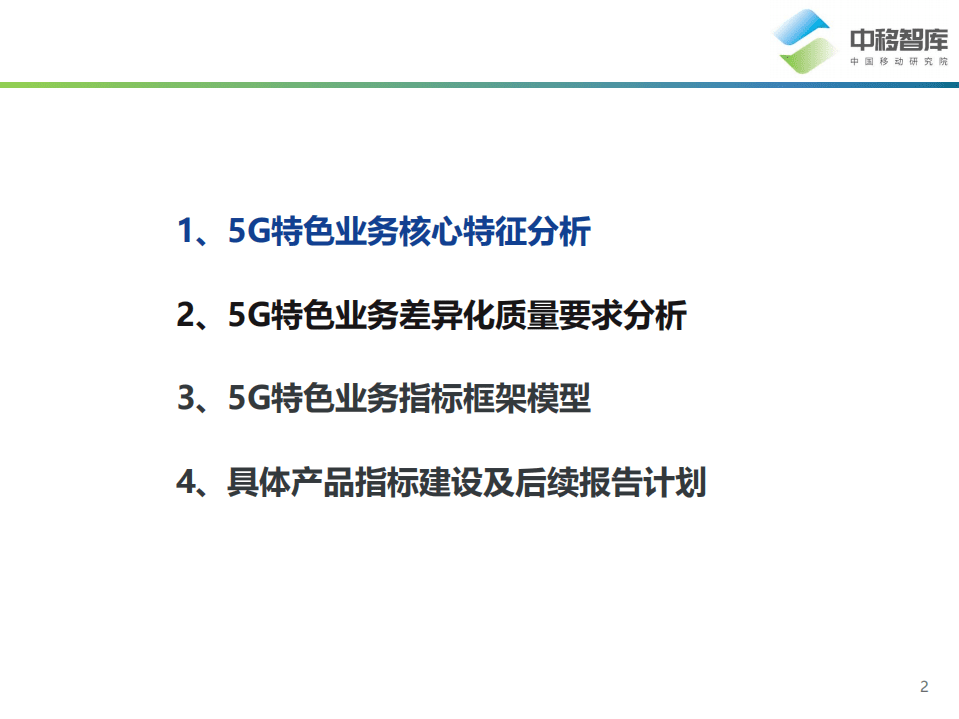 中移智库
中国移动研究院

1、5G特色业务核心特征分析

2、5G特色业务差异化质量要求分析

3、5G特色业务指标框架模型

4、具体产品指标建设及后续报告计划

2